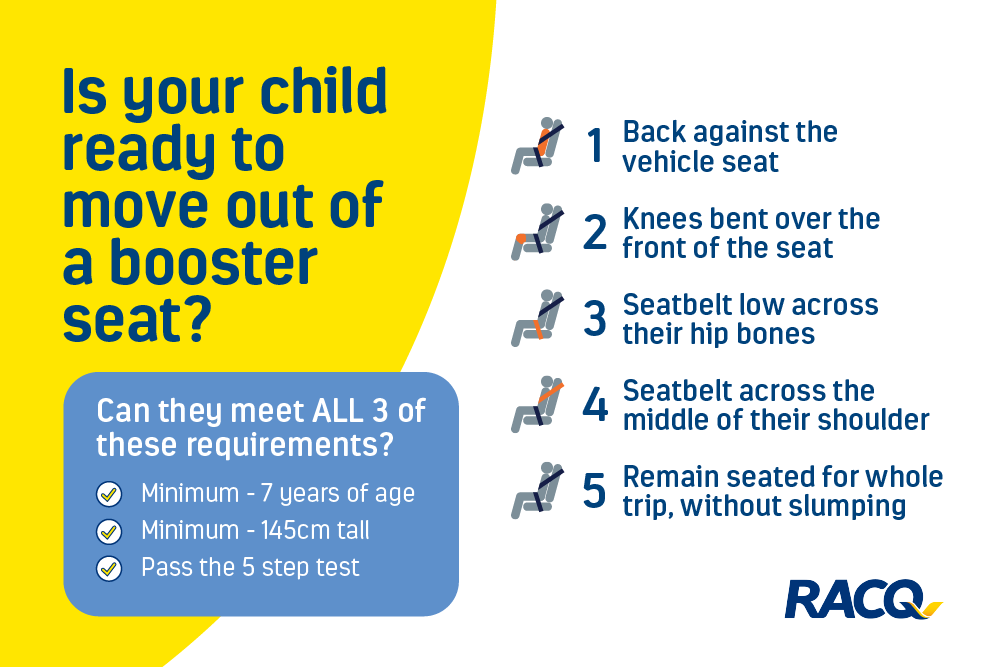 Is your child ready to move out of a booster seat?

Can they meet ALL 3 of these requirements?

Minimum - 7 years of age

Minimum - 145cm tall

Pass the 5 step test

1 Back against the vehicle seat

2 Knees bent over the front of the seat

3 Seatbelt low across their hip bones

4 Seatbelt across the middle of their shoulder

5 Remain seated for whole trip, without slumping

RACQ